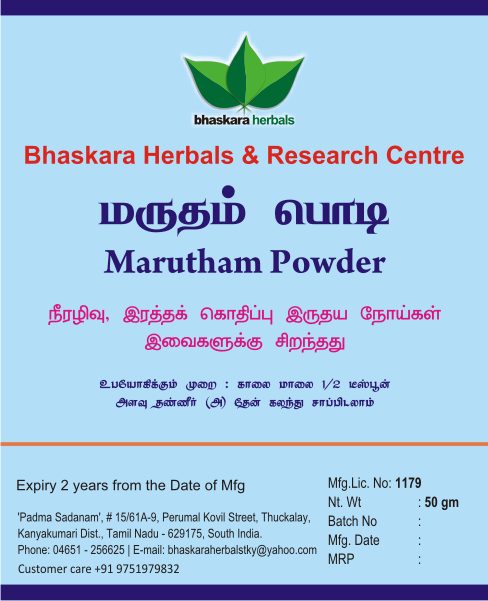 bhaskara herbals

Bhaskara Herbals & Research Centre

மருதம் பொடி

Marutham Powder

நீரழிவு, இரத்தக் கொதிப்பு இருதய நோய்கள் இவைகளுக்கு சிறந்தது

உபயோகிக்கும் முறை : காலை மாலை 1/2 டீஸ்பூன் அளவு தண்ணீர் (அ) தேன் கலந்து சாப்பிடலாம்

Expiry 2 years from the Date of Mfg

'Padma Sadanam', # 15/61A-9, Perumal Kovil Street, Thuckalay, Kanyakumari Dist., Tamil Nadu - 629175, South India.
Phone: 04651 - 256625 | E-mail: bhaskaraherbalstky@yahoo.com
Customer care +91 9751979832

Mfg.Lic. No: 1179
Nt. Wt : 50 gm
Batch No :
Mfg. Date :
MRP :